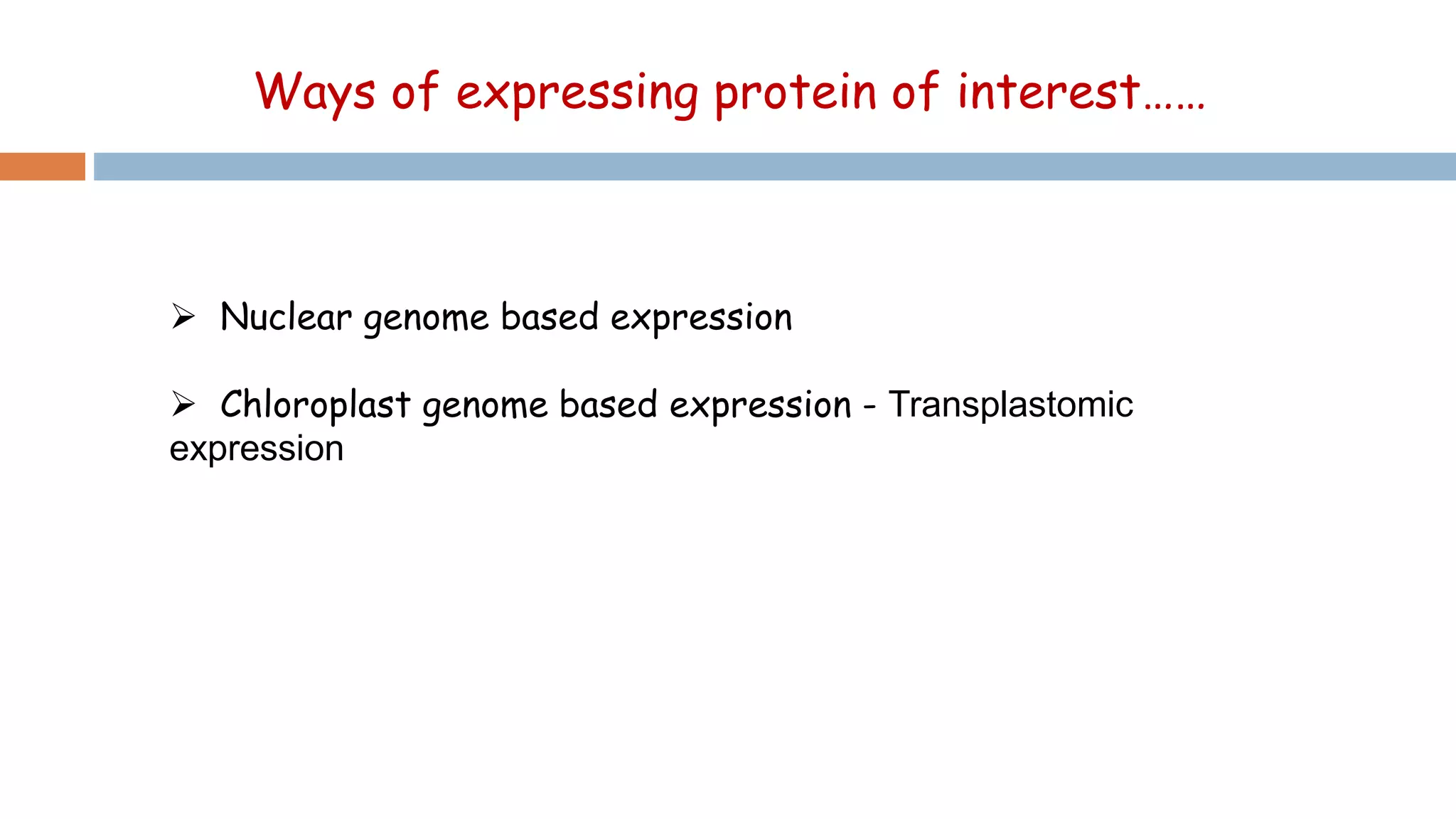 Ways of expressing protein of interest……

➢ Nuclear genome based expression

➢ Chloroplast genome based expression - Transplastomic expression